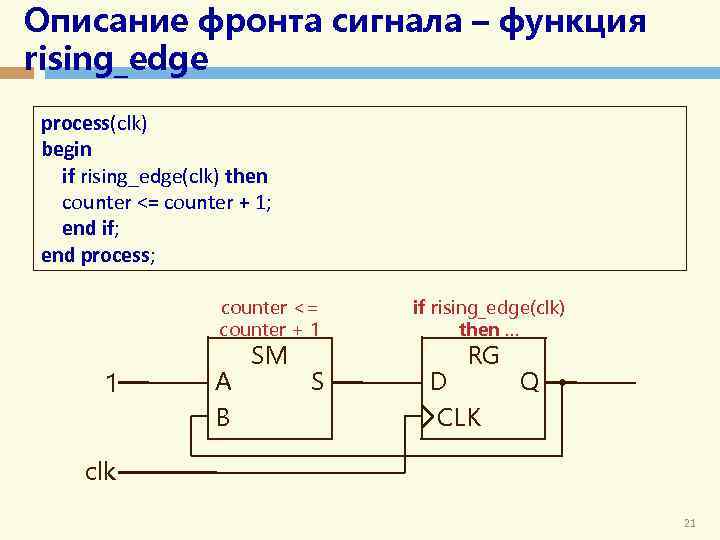 Описание фронта сигнала – функция rising_edge

process(clk)
begin
if rising_edge(clk) then
counter <= counter + 1;
end if;
end process;

counter <=
counter + 1

if rising_edge(clk)
then ...

SM
1
A
S
B

RG
D
Q
CLK

clk

21